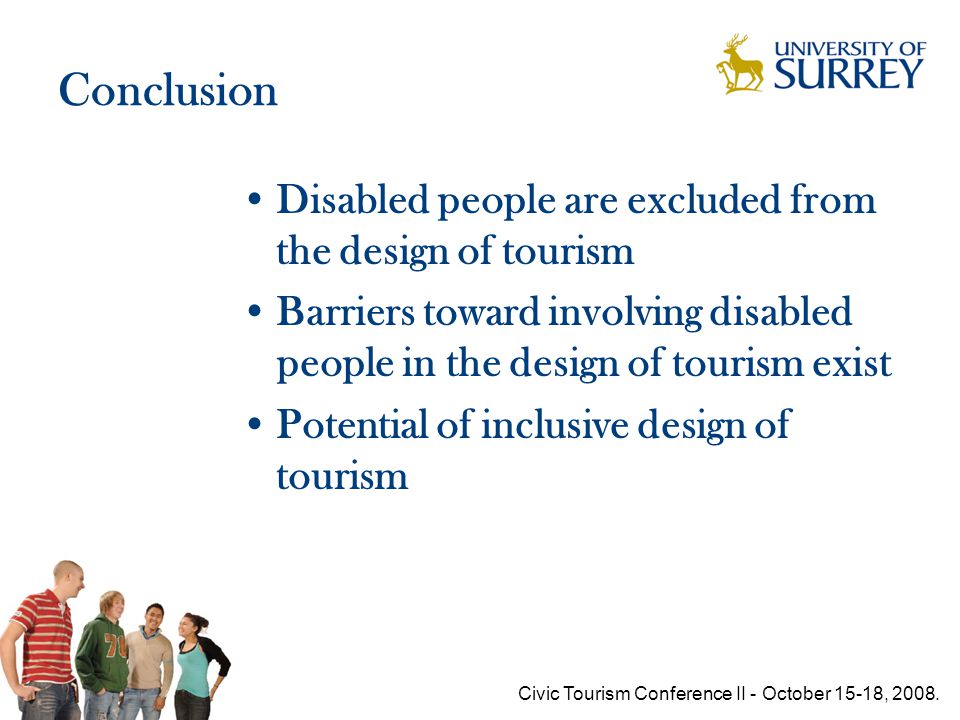 Conclusion

UNIVERSITY OF SURREY

• Disabled people are excluded from the design of tourism
• Barriers toward involving disabled people in the design of tourism exist
• Potential of inclusive design of tourism

70

Civic Tourism Conference II - October 15-18, 2008.